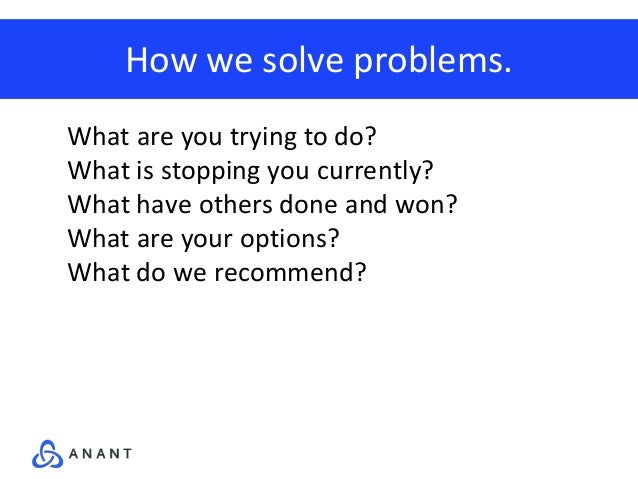 How we solve problems.

What are you trying to do?
What is stopping you currently?
What have others done and won?
What are your options?
What do we recommend?

ANANT